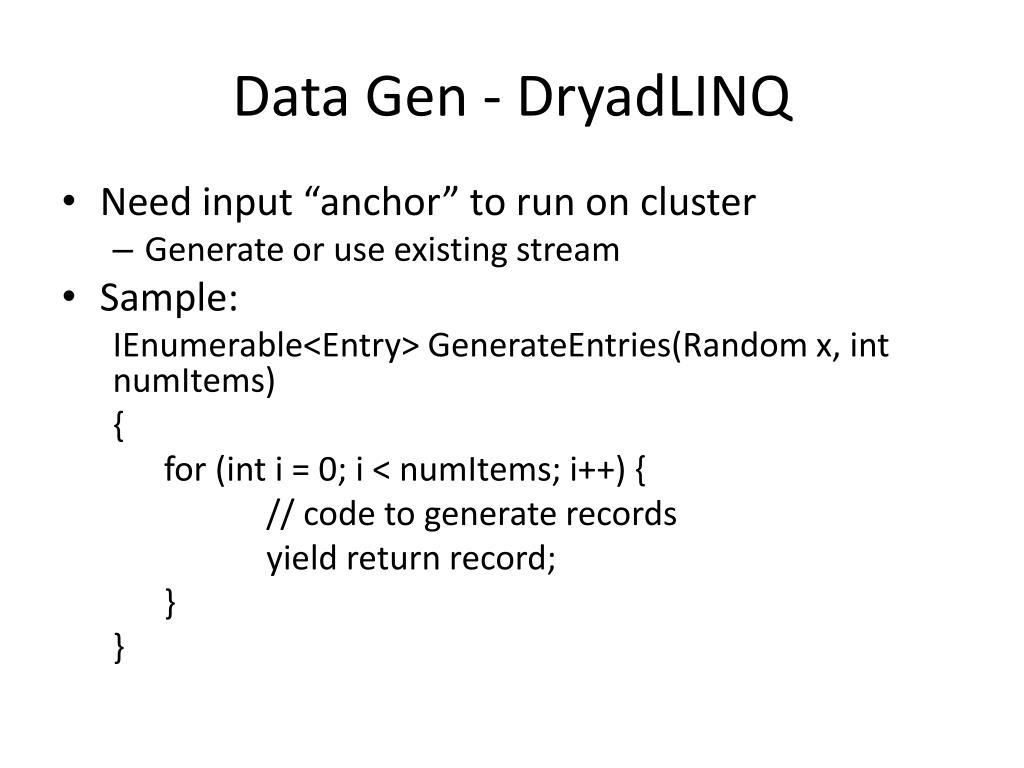 Data Gen - DryadLINQ

• Need input “anchor” to run on cluster
– Generate or use existing stream
• Sample:
IEnumerable<Entry> GenerateEntries(Random x, int numItems)
{
for (int i = 0; i < numItems; i++) {
// code to generate records
yield return record;
}
}